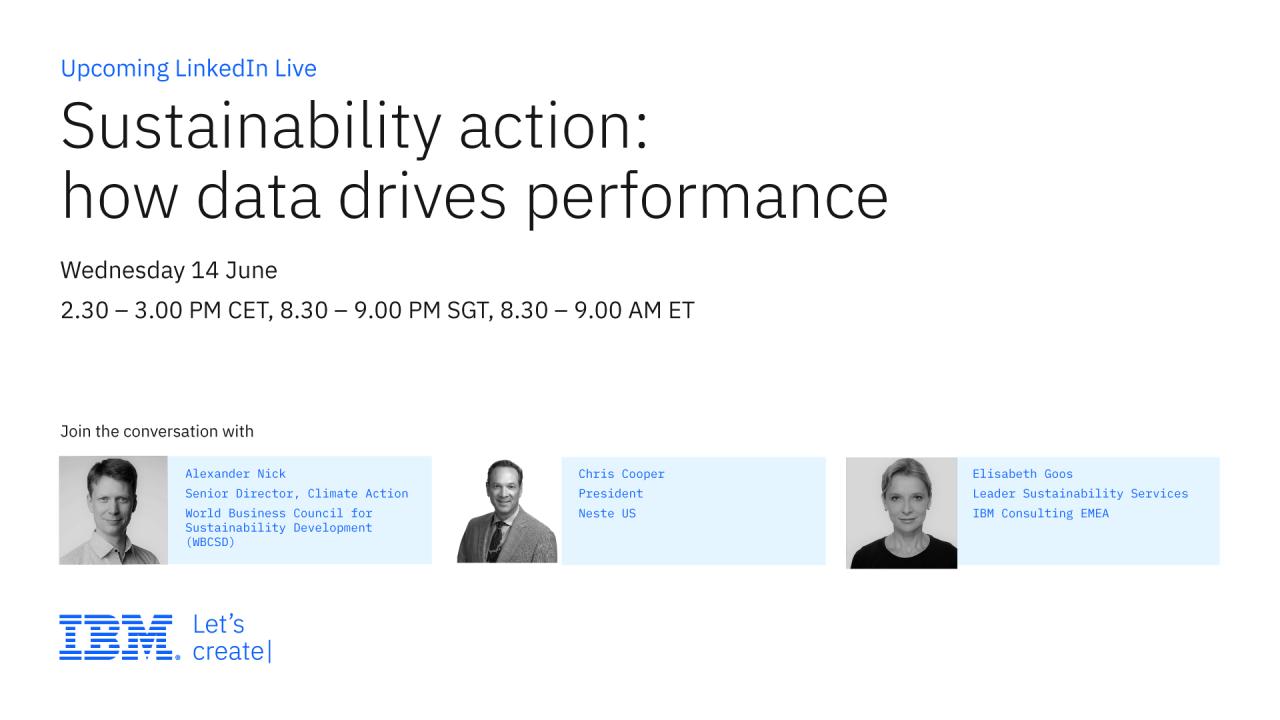 Upcoming LinkedIn Live

Sustainability action: how data drives performance

Wednesday 14 June

2.30 – 3.00 PM CET, 8.30 – 9.00 PM SGT, 8.30 – 9.00 AM ET

Join the conversation with

Alexander Nick
Senior Director, Climate Action
World Business Council for Sustainability Development (WBCSD)

Chris Cooper
President
Neste US

Elisabeth Goos
Leader Sustainability Services
IBM Consulting EMEA

IBM. Let's create|